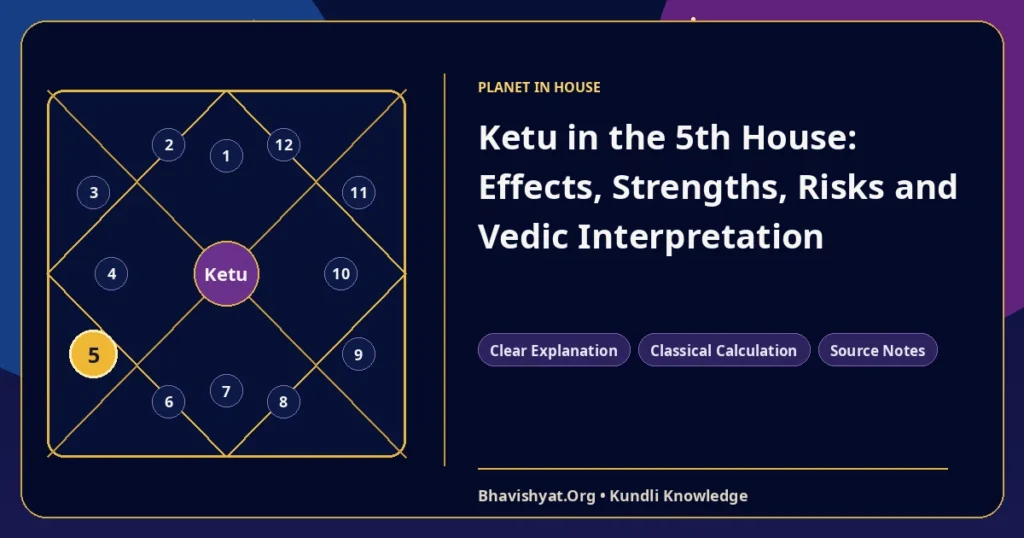 2
1
12
3
11
4
Ketu
10
5
9
6
7
8

PLANET IN HOUSE

Ketu in the 5th House: Effects, Strengths, Risks and Vedic Interpretation

Clear Explanation
Classical Calculation
Source Notes

Bhavishyat.Org • Kundli Knowledge